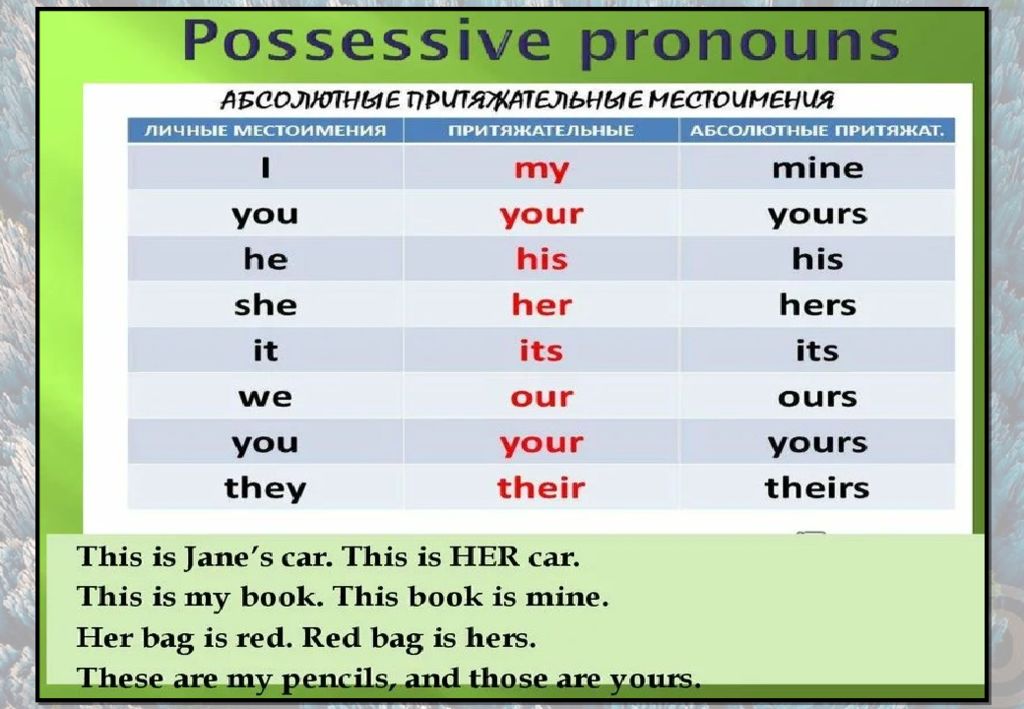 Possessive pronouns

АБСОЛЮТНЫЕ ПРИТЯЖАТЕЛЬНЫЕ МЕСТОИМЕНИЯ

| ЛИЧНЫЕ МЕСТОИМЕНИЯ | ПРИТЯЖАТЕЛЬНЫЕ | АБСОЛЮТНЫЕ ПРИТЯЖАТ. |
|---|---|---|
| I | my | mine |
| you | your | yours |
| he | his | his |
| she | her | hers |
| it | its | its |
| we | our | ours |
| you | your | yours |
| they | their | theirs |

This is Jane's car. This is HER car.
This is my book. This book is mine.
Her bag is red. Red bag is hers.
These are my pencils, and those are yours.